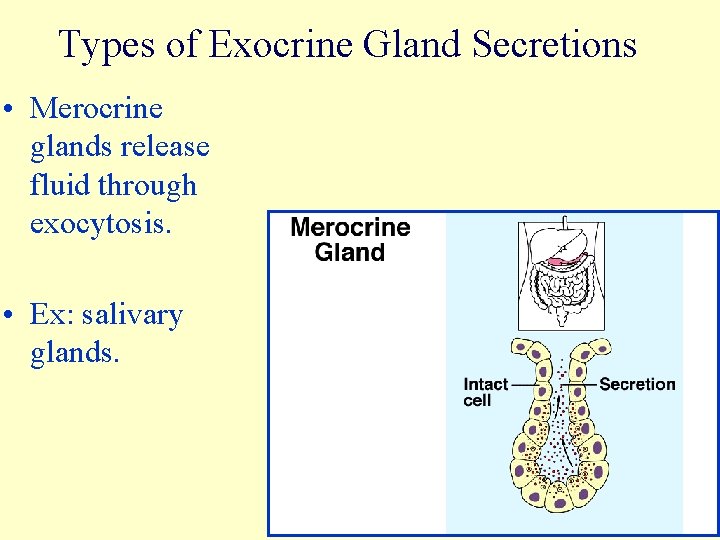 Types of Exocrine Gland Secretions

• Merocrine glands release fluid through exocytosis.

• Ex: salivary glands.

Merocrine Gland

Intact cell

Secretion